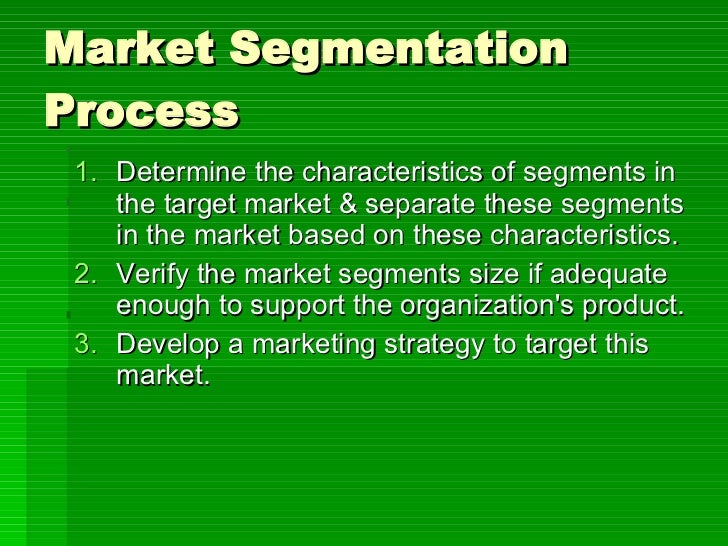 Market Segmentation Process

1. Determine the characteristics of segments in the target market & separate these segments in the market based on these characteristics.
2. Verify the market segments size if adequate enough to support the organization's product.
3. Develop a marketing strategy to target this market.